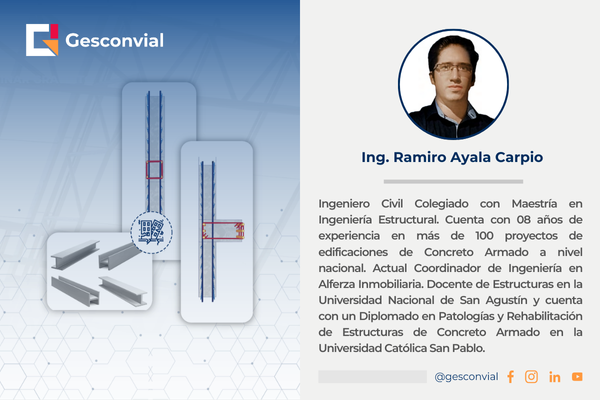 Gesconvial

Ing. Ramiro Ayala Carpio

Ingeniero Civil Colegiado con Maestría en Ingeniería Estructural. Cuenta con 08 años de experiencia en más de 100 proyectos de edificaciones de Concreto Armado a nivel nacional. Actual Coordinador de Ingeniería en Alferza Inmobiliaria. Docente de Estructuras en la Universidad Nacional de San Agustín y cuenta con un Diplomado en Patologías y Rehabilitación de Estructuras de Concreto Armado en la Universidad Católica San Pablo.

@gesconvial